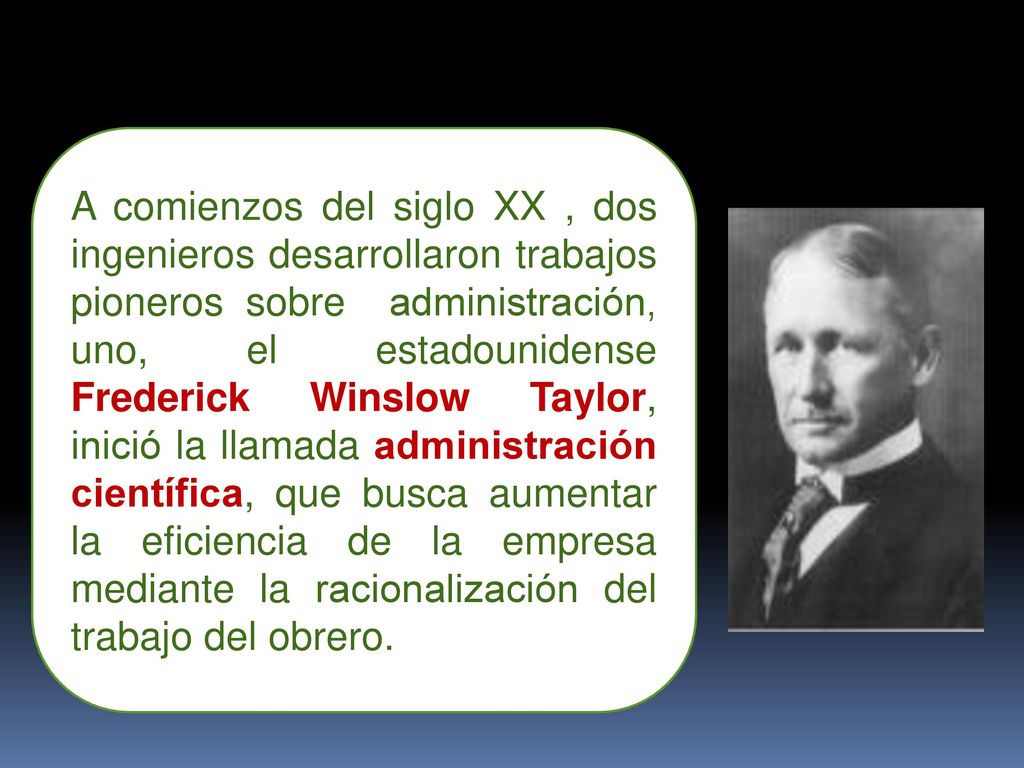 A comienzos del siglo XX , dos ingenieros desarrollaron trabajos pioneros sobre administración, uno, el estadounidense Frederick Winslow Taylor, inició la llamada administración científica, que busca aumentar la eficiencia de la empresa mediante la racionalización del trabajo del obrero.